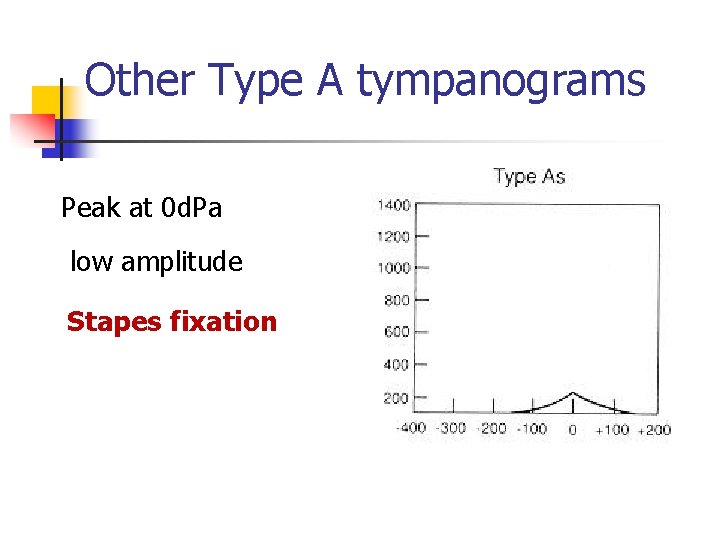 Other Type A tympanograms

Peak at 0dPa

low amplitude

Stapes fixation

Type As

1400
1200
1000
800
600
400
200

-400 -300 -200 -100 0 +100 +200